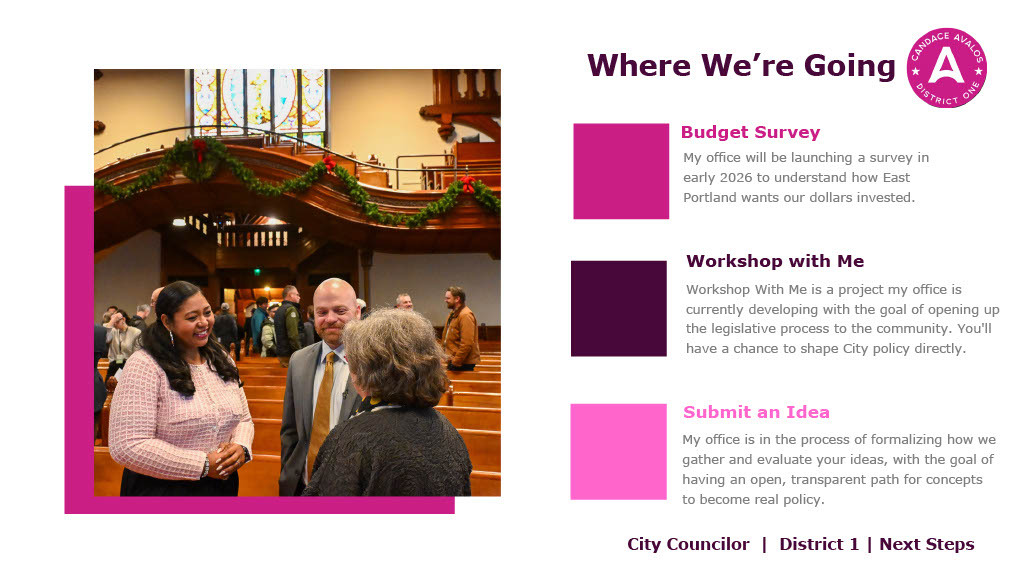 Where We're Going

CANDACE AVALOS
A
DISTRICT ONE

Budget Survey

My office will be launching a survey in early 2026 to understand how East Portland wants our dollars invested.

Workshop with Me

Workshop With Me is a project my office is currently developing with the goal of opening up the legislative process to the community. You'll have a chance to shape City policy directly.

Submit an Idea

My office is in the process of formalizing how we gather and evaluate your ideas, with the goal of having an open, transparent path for concepts to become real policy.

City Councilor | District 1 | Next Steps